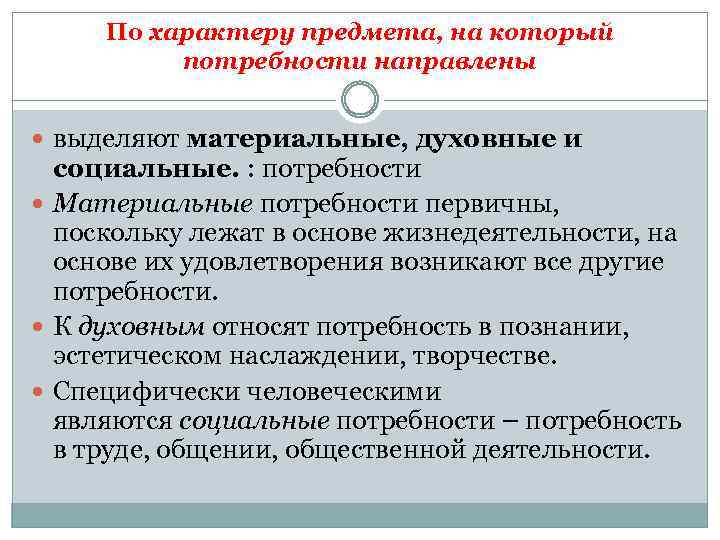 По характеру предмета, на который потребности направлены

выделяют материальные, духовные и социальные. : потребности

Материальные потребности первичны, поскольку лежат в основе жизнедеятельности, на основе их удовлетворения возникают все другие потребности.

К духовным относят потребность в познании, эстетическом наслаждении, творчестве.

Специфически человеческими являются социальные потребности – потребность в труде, общении, общественной деятельности.